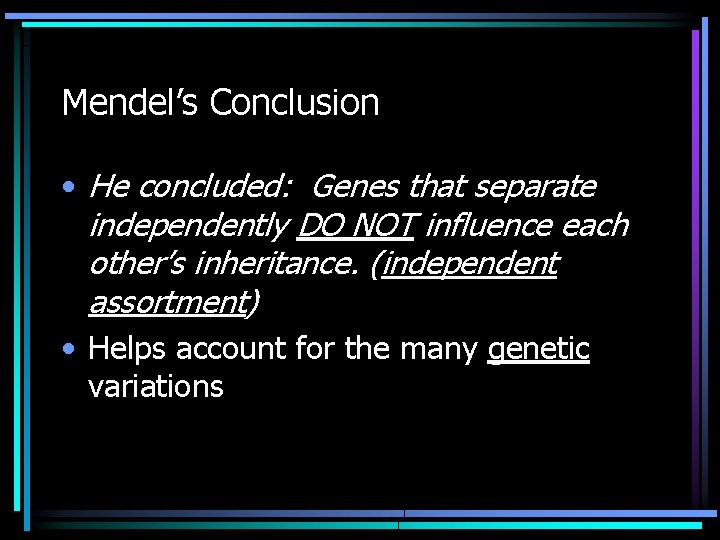 Mendel's Conclusion

• He concluded: Genes that separate independently DO NOT influence each other's inheritance. (independent assortment)

• Helps account for the many genetic variations